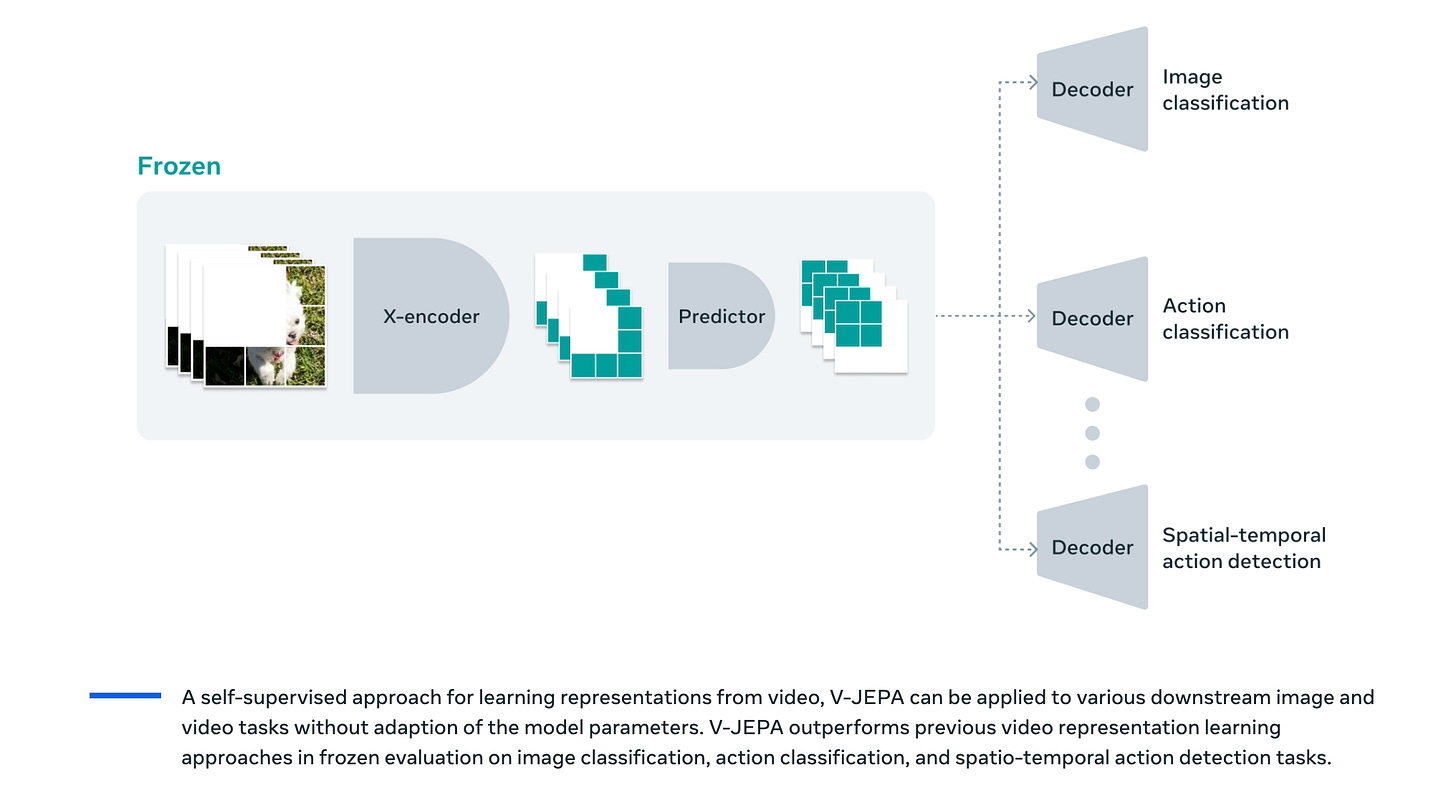 Frozen

X-encoder

Predictor

Decoder

Image classification

Decoder

Action classification

Decoder

Spatial-temporal action detection

A self-supervised approach for learning representations from video, V-JEPA can be applied to various downstream image and video tasks without adaption of the model parameters. V-JEPA outperforms previous video representation learning approaches in frozen evaluation on image classification, action classification, and spatio-temporal action detection tasks.